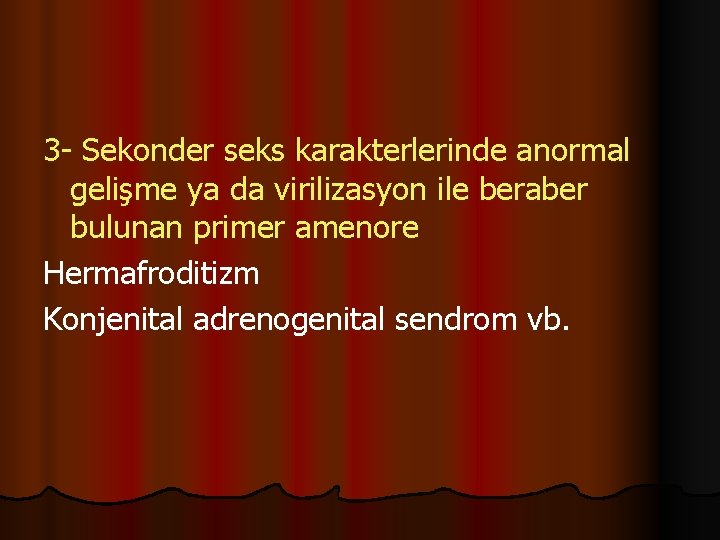 3- Sekonder seks karakterlerinde anormal gelişme ya da virilizasyon ile beraber bulunan primer amenore

Hermafroditizm

Konjenital adrenogenital sendrom vb.